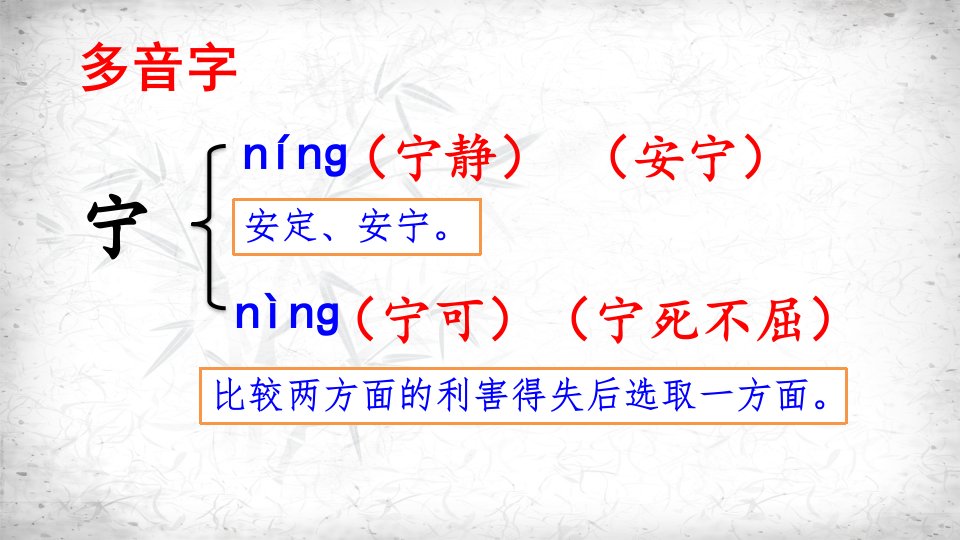 多音字

宁

níng（宁静）（安宁）

安定、安宁。

nìng（宁可）（宁死不屈）

比较两方面的利害得失后选取一方面。